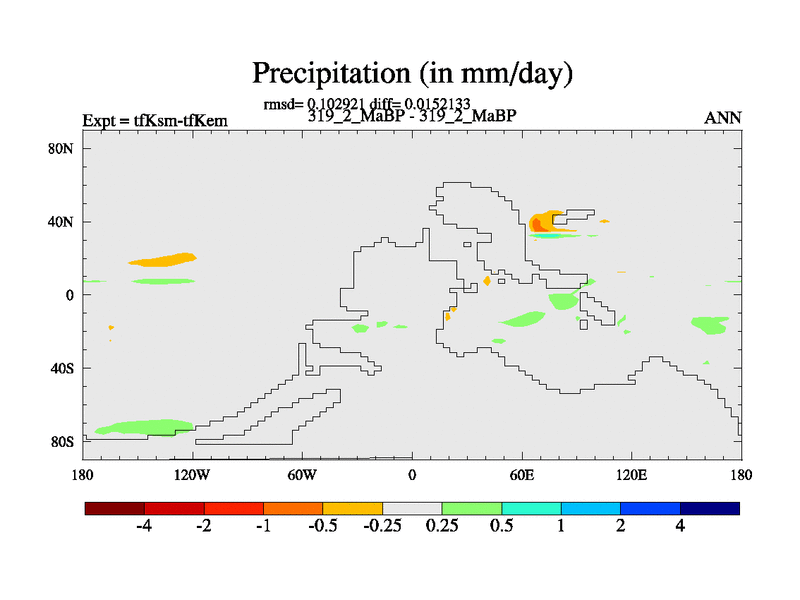 Precipitation (in mm/day)

rmsd= 0.102921 diff= 0.0152133

Expt = tfKsm-tfKem

319_2_MaBP - 319_2_MaBP

ANN

80N
40N
0
40S
80S

180
120W
60W
0
60E
120E
180

-4
-2
-1
-0.5
-0.25
0.25
0.5
1
2
4